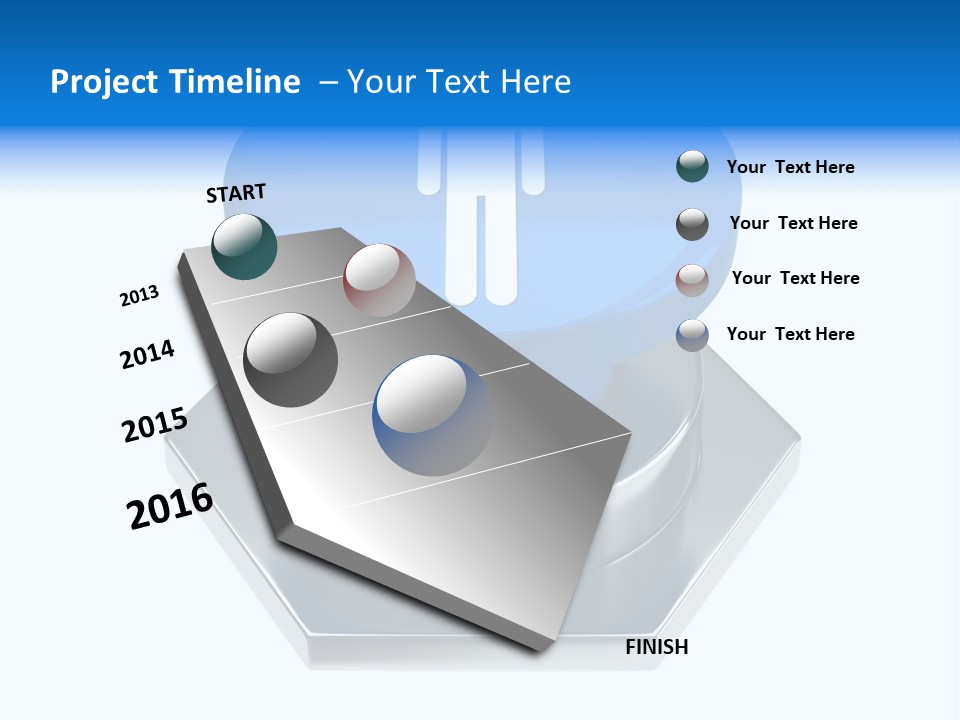 Project Timeline – Your Text Here

START

2013

2014

2015

2016

FINISH

Your Text Here

Your Text Here

Your Text Here

Your Text Here